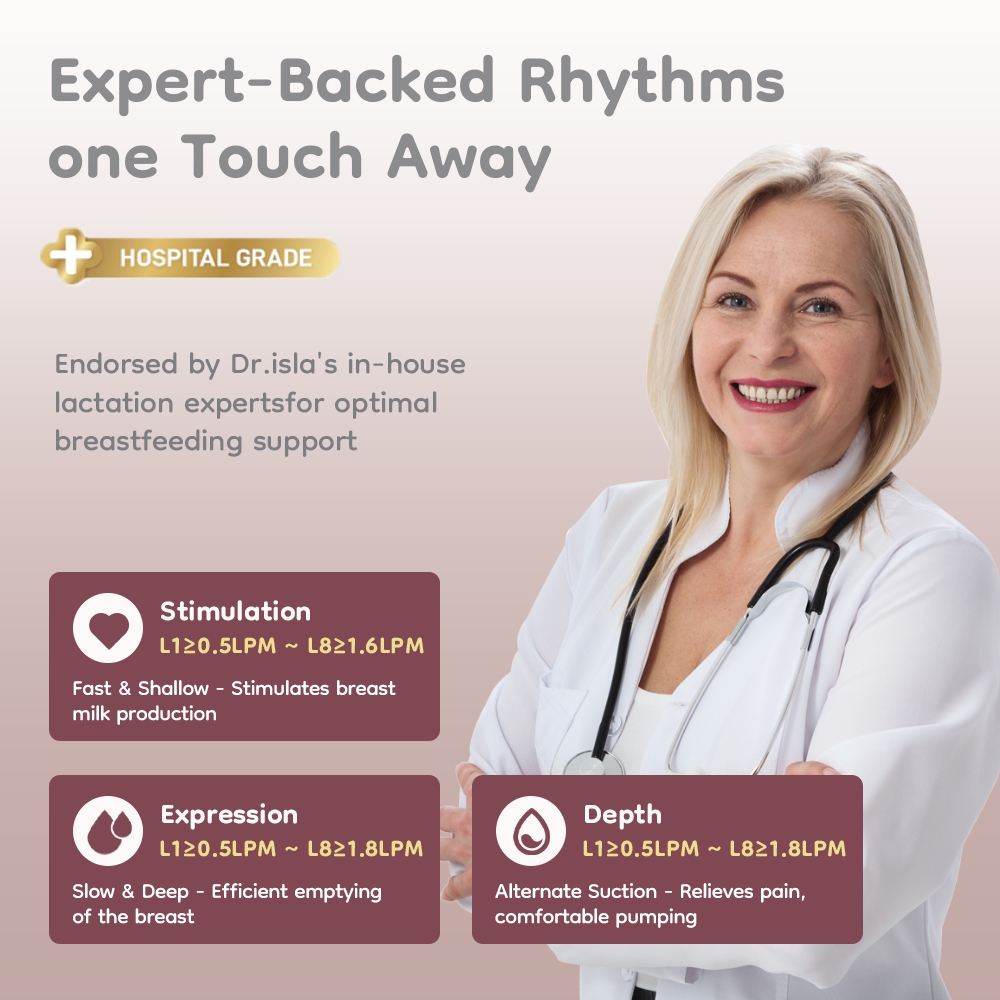 Expert-Backed Rhythms one Touch Away

HOSPITAL GRADE

Endorsed by Dr.isla's in-house lactation expertsfor optimal breastfeeding support

Stimulation
L1≥0.5LPM ~ L8≥1.6LPM
Fast & Shallow - Stimulates breast milk production

Expression
L1≥0.5LPM ~ L8≥1.8LPM
Slow & Deep - Efficient emptying of the breast

Depth
L1≥0.5LPM ~ L8≥1.8LPM
Alternate Suction - Relieves pain, comfortable pumping